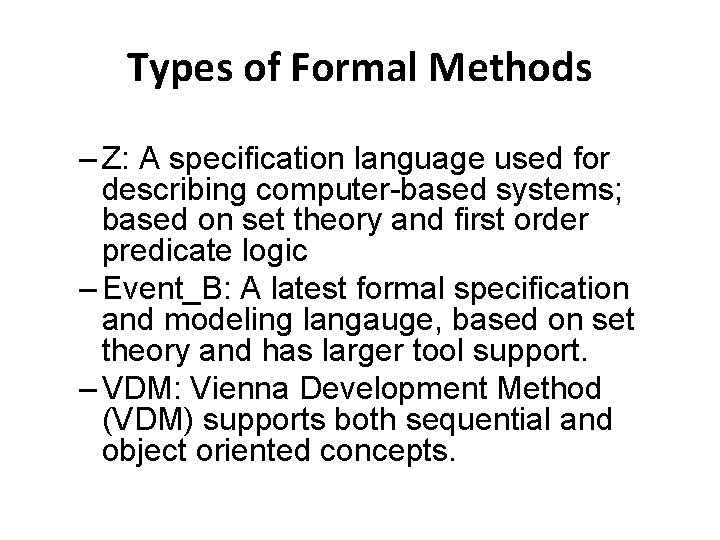 Types of Formal Methods

– Z: A specification language used for describing computer-based systems; based on set theory and first order predicate logic

– Event_B: A latest formal specification and modeling langauge, based on set theory and has larger tool support.

– VDM: Vienna Development Method (VDM) supports both sequential and object oriented concepts.